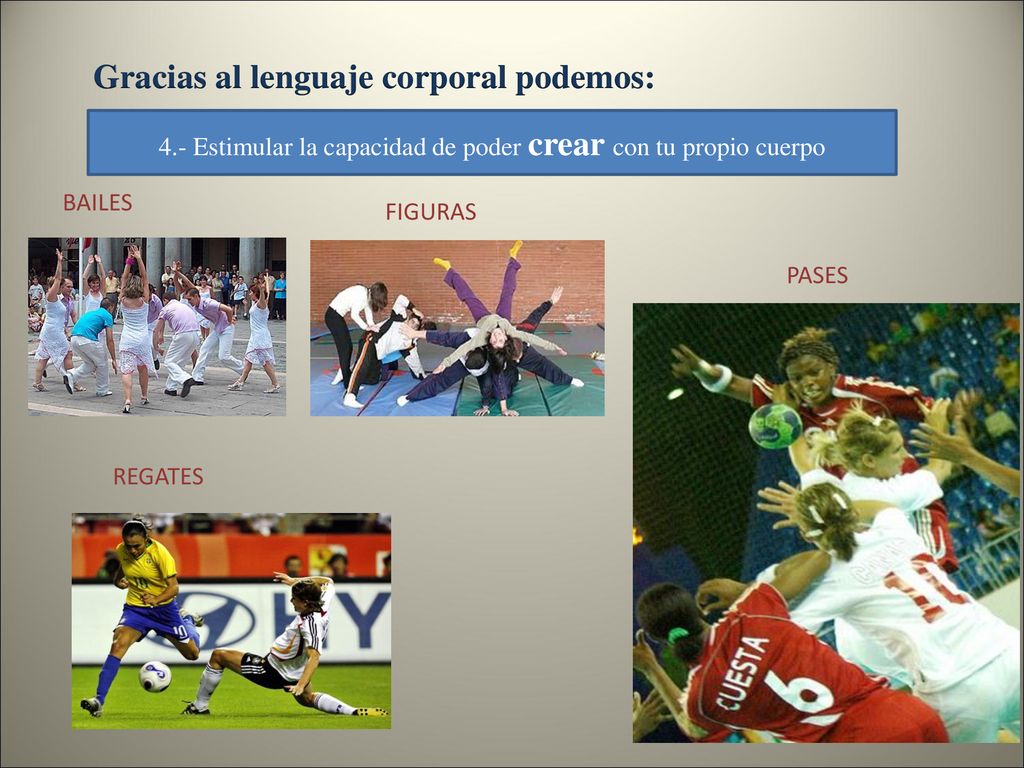 Gracias al lenguaje corporal podemos:

4.- Estimular la capacidad de poder crear con tu propio cuerpo

BAILES

FIGURAS

PASES

REGATES

10

CUESTA
6

11